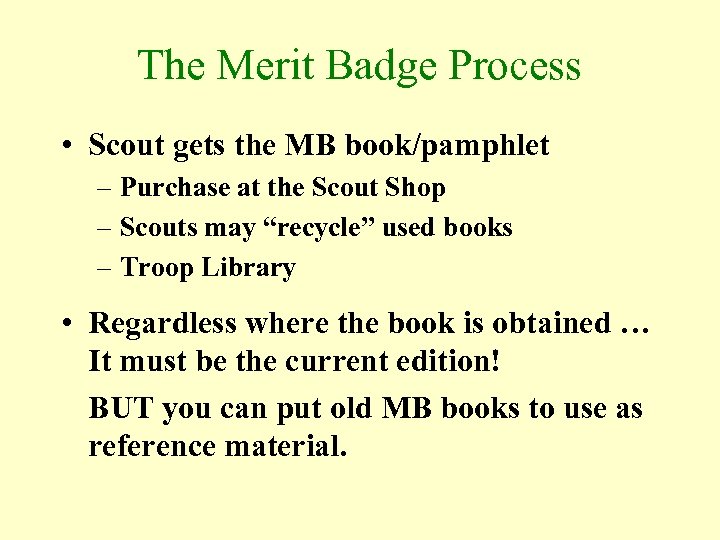 The Merit Badge Process

• Scout gets the MB book/pamphlet
 – Purchase at the Scout Shop
 – Scouts may “recycle” used books
 – Troop Library

• Regardless where the book is obtained … It must be the current edition!

BUT you can put old MB books to use as reference material.